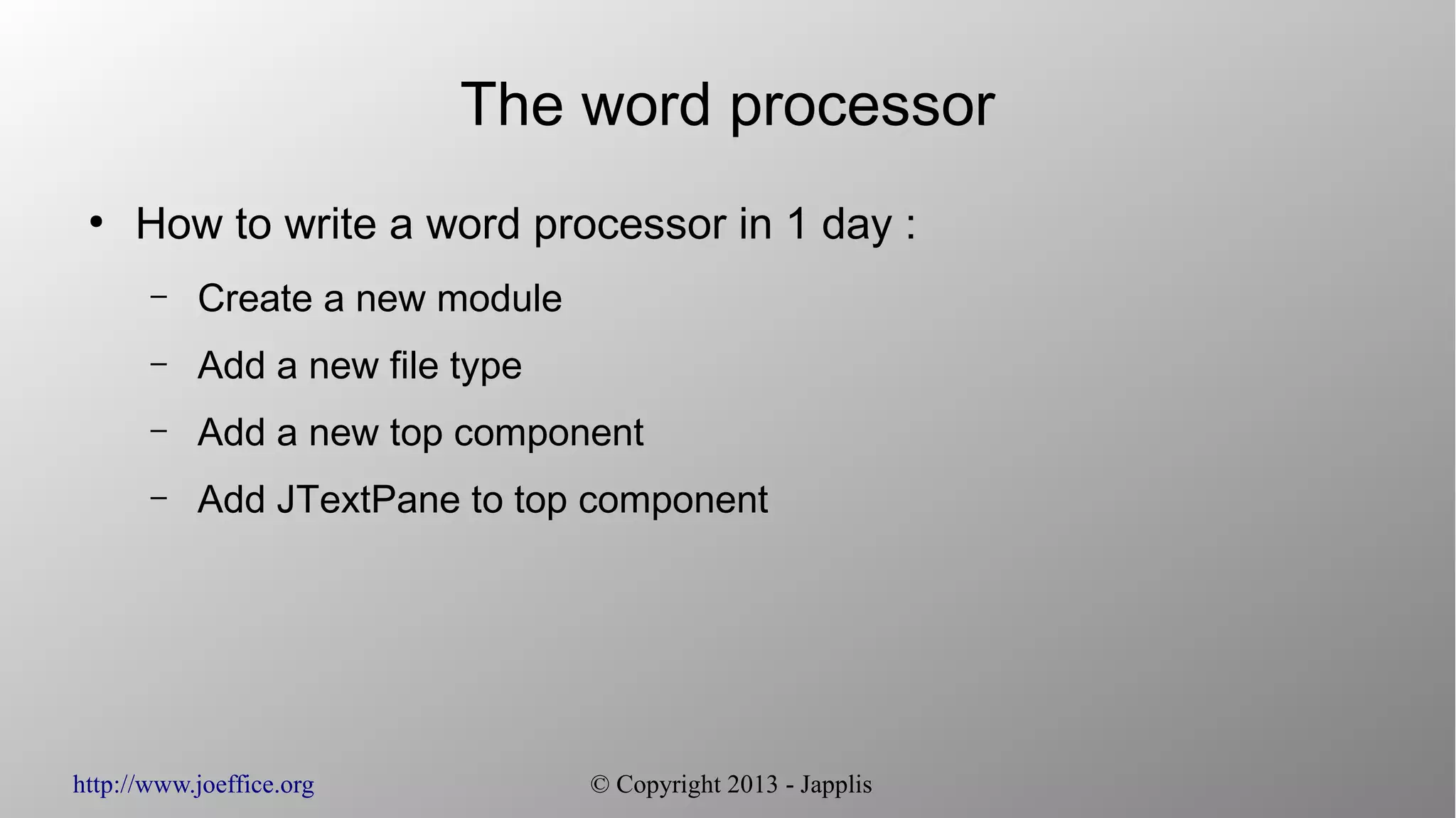 The word processor

• How to write a word processor in 1 day :

– Create a new module

– Add a new file type

– Add a new top component

– Add JTextPane to top component

http://www.joeffice.org

© Copyright 2013 - Japplis